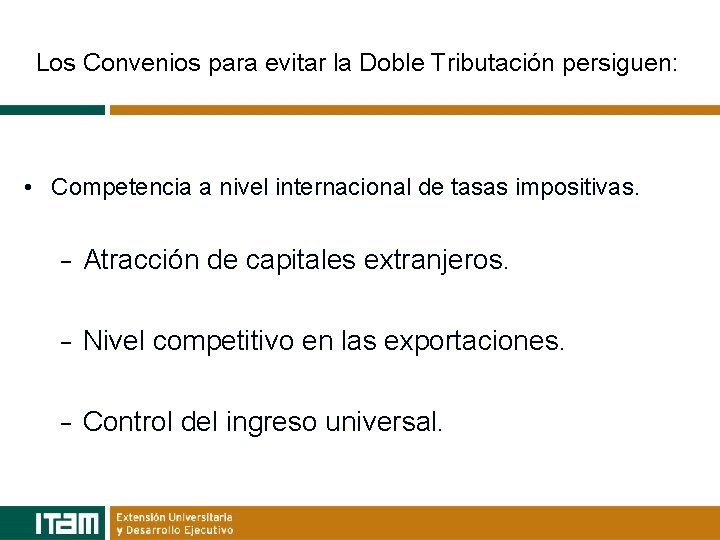 Los Convenios para evitar la Doble Tributación persiguen:

• Competencia a nivel internacional de tasas impositivas.

– Atracción de capitales extranjeros.

– Nivel competitivo en las exportaciones.

– Control del ingreso universal.

ITAM

Extensión Universitaria
y Desarrollo Ejecutivo